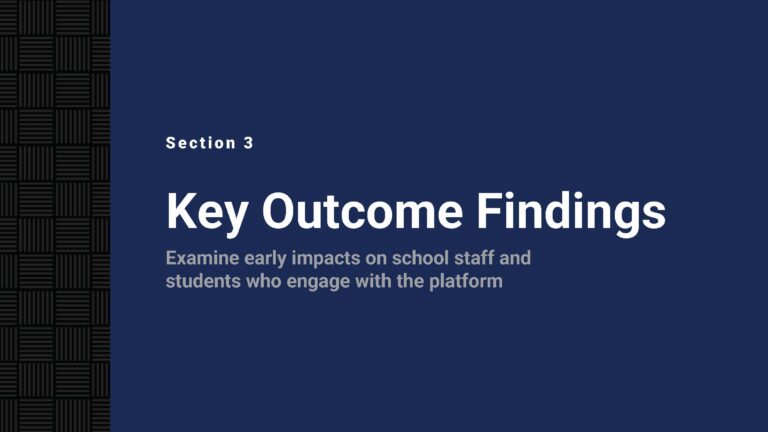 Section 3

Key Outcome Findings

Examine early impacts on school staff and students who engage with the platform